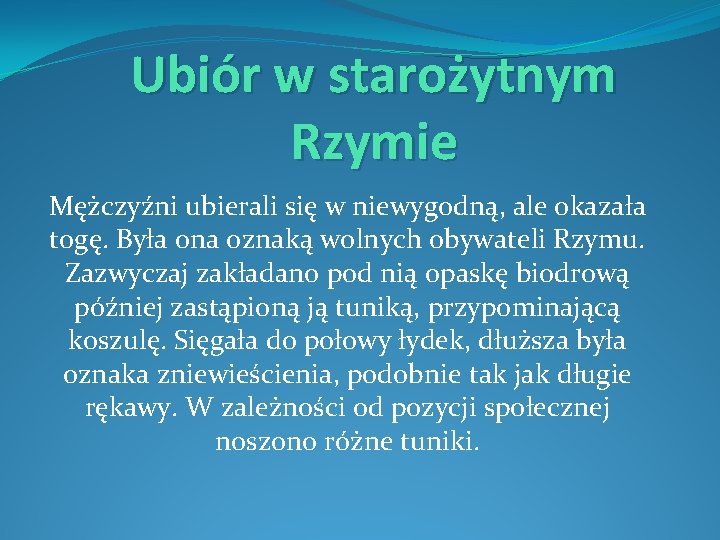 Ubiór w starożytnym Rzymie

Mężczyźni ubierali się w niewygodną, ale okazała togę. Była ona oznaką wolnych obywateli Rzymu. Zazwyczaj zakładano pod nią opaskę biodrową później zastąpioną ją tuniką, przypominającą koszulę. Sięgała do połowy łydek, dłuższa była oznaka zniewieścienia, podobnie tak jak długie rękawy. W zależności od pozycji społecznej noszono różne tuniki.